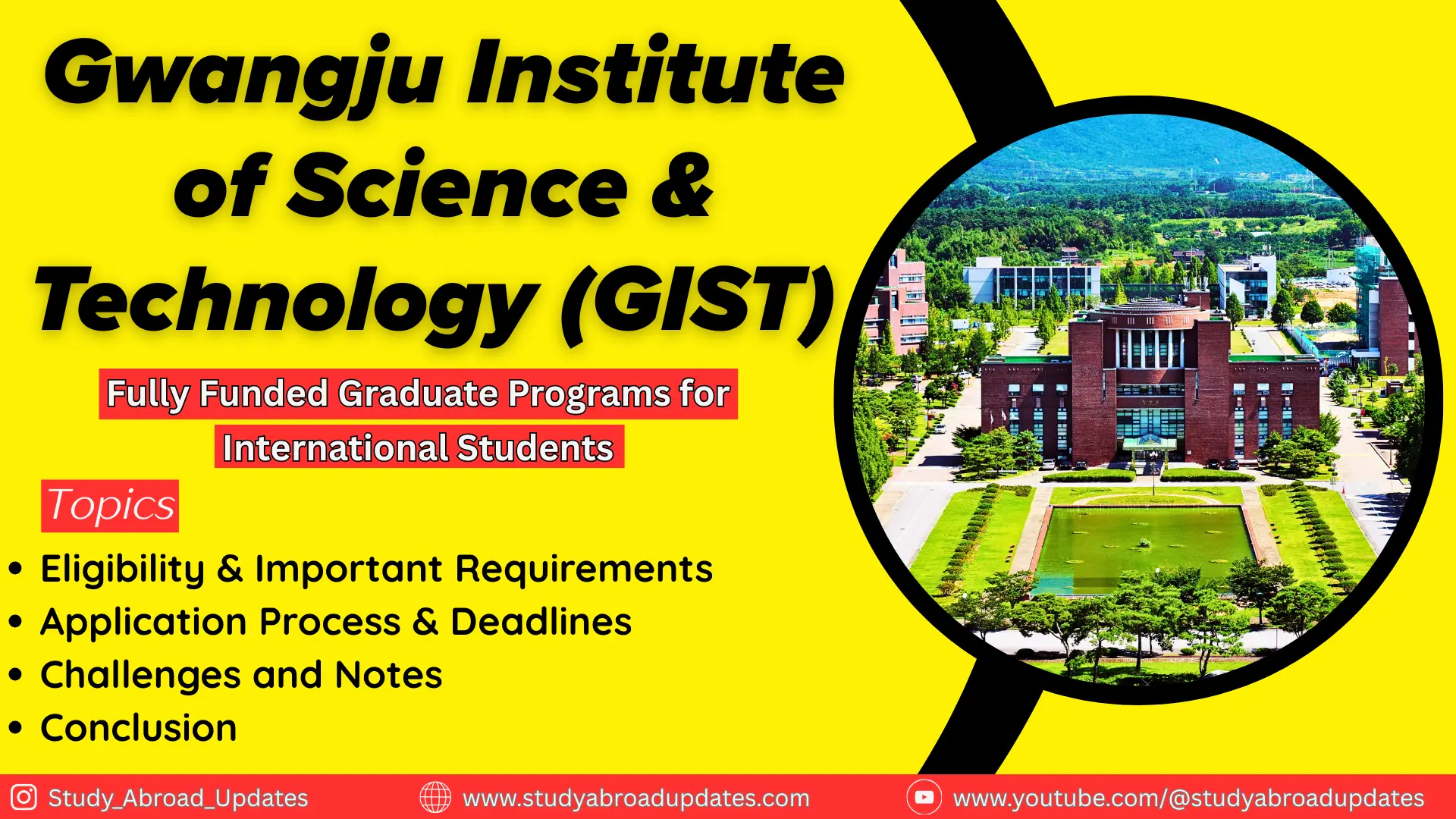 Gwangju Institute of Science & Technology (GIST)

Fully Funded Graduate Programs for International Students

Topics

• Eligibility & Important Requirements
• Application Process & Deadlines
• Challenges and Notes
• Conclusion

Study_Abroad_Updates www.studyabroadupdates.com www.youtube.com/@studyabroadupdates